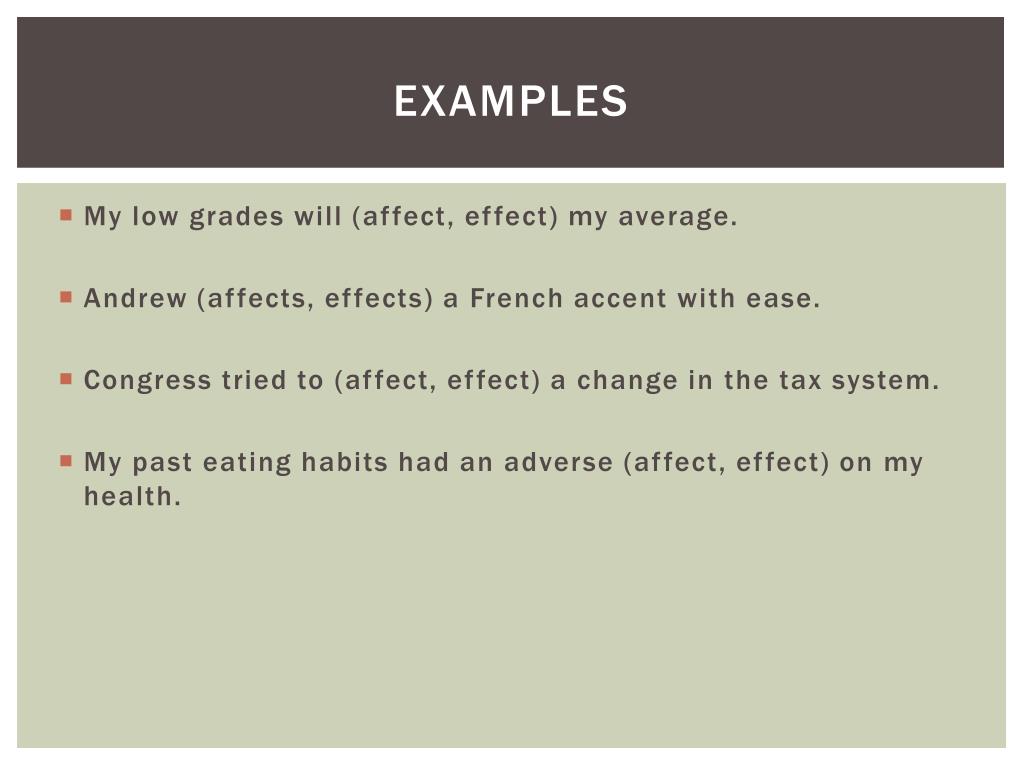 EXAMPLES

My low grades will (affect, effect) my average.

Andrew (affects, effects) a French accent with ease.

Congress tried to (affect, effect) a change in the tax system.

My past eating habits had an adverse (affect, effect) on my health.